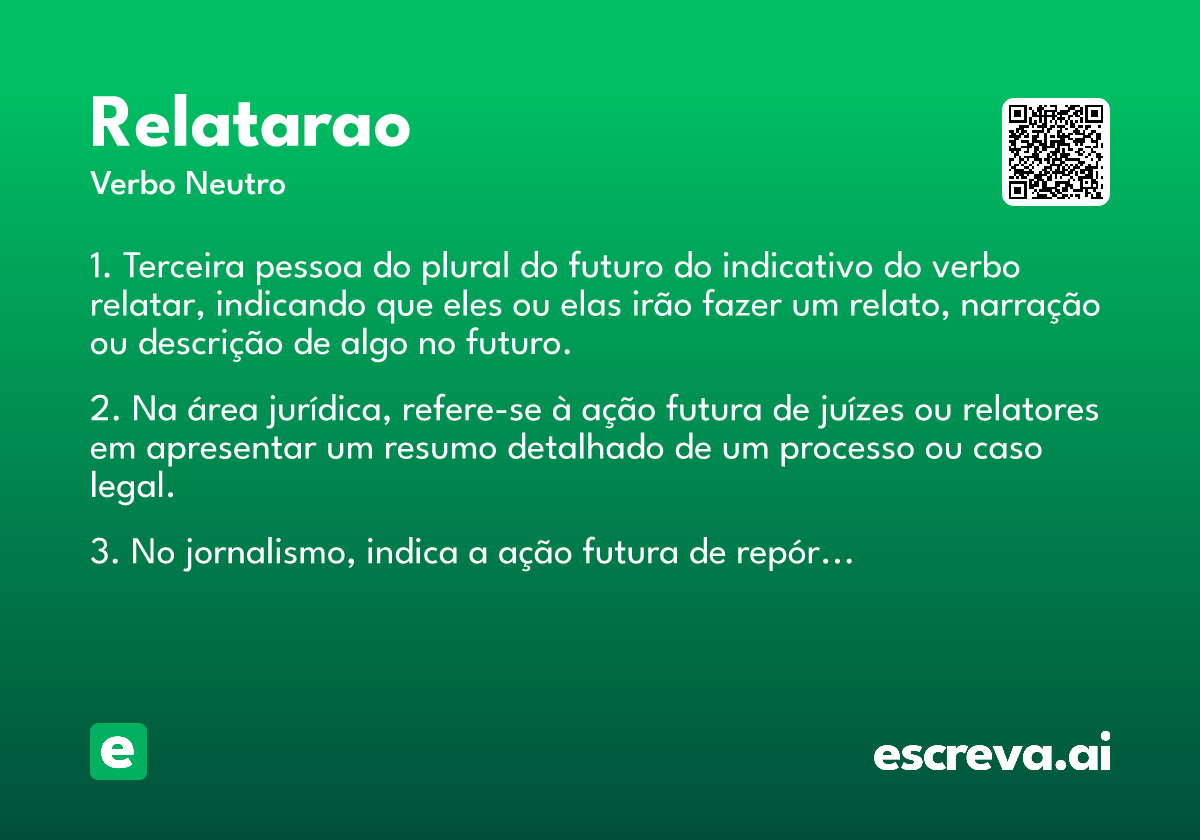 Relatarao

Verbo Neutro

1. Terceira pessoa do plural do futuro do indicativo do verbo relatar, indicando que eles ou elas irão fazer um relato, narração ou descrição de algo no futuro.

2. Na área jurídica, refere-se à ação futura de juízes ou relatores em apresentar um resumo detalhado de um processo ou caso legal.

3. No jornalismo, indica a ação futura de repór...

e

escreva.ai